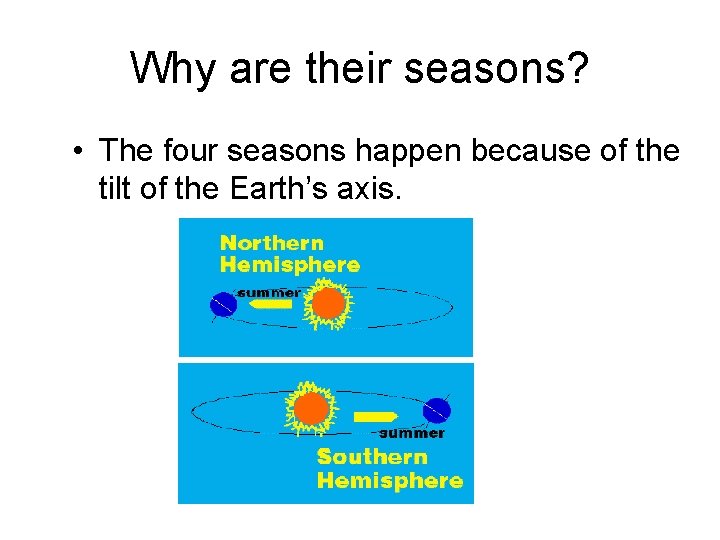 Why are their seasons?

• The four seasons happen because of the tilt of the Earth's axis.

Northern Hemisphere

summer

summer

Southern Hemisphere